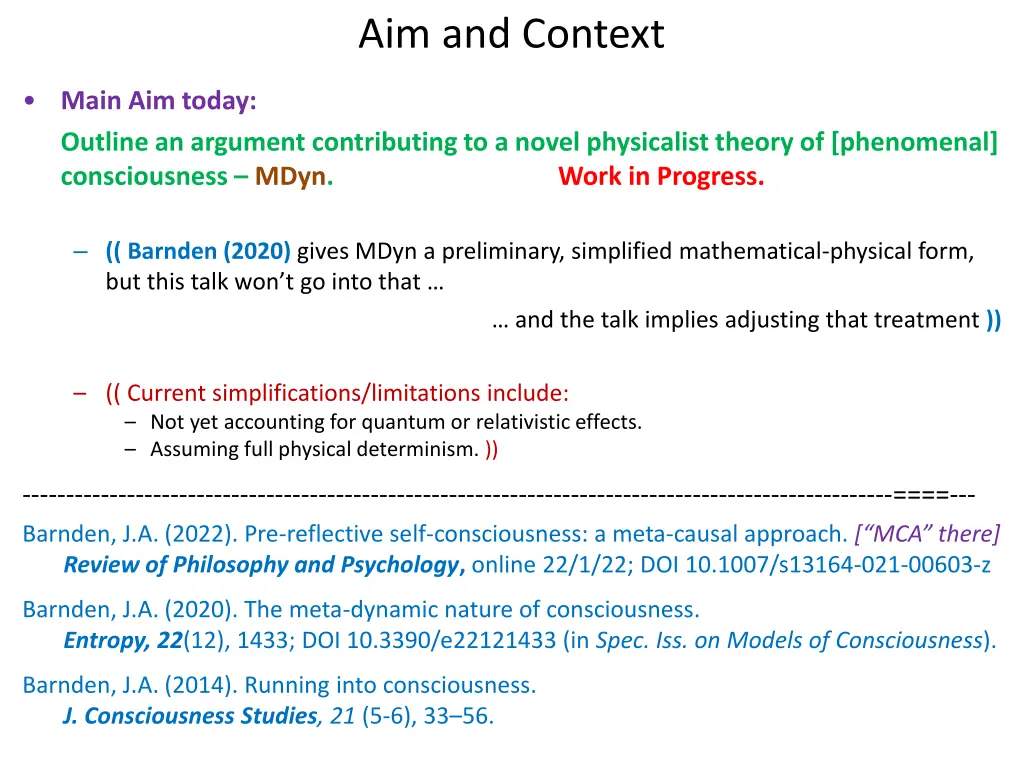 Aim and Context

• Main Aim today:
Outline an argument contributing to a novel physicalist theory of [phenomenal] consciousness – MDyn. Work in Progress.

– (( Barnden (2020) gives MDyn a preliminary, simplified mathematical-physical form, but this talk won't go into that …
… and the talk implies adjusting that treatment ))

– (( Current simplifications/limitations include:
– Not yet accounting for quantum or relativistic effects.
– Assuming full physical determinism. ))

----------------------------------------------------------------------------------------------------====---

Barnden, J.A. (2022). Pre-reflective self-consciousness: a meta-causal approach. ["MCA" there]
Review of Philosophy and Psychology, online 22/1/22; DOI 10.1007/s13164-021-00603-z

Barnden, J.A. (2020). The meta-dynamic nature of consciousness.
Entropy, 22(12), 1433; DOI 10.3390/e22121433 (in Spec. Iss. on Models of Consciousness).

Barnden, J.A. (2014). Running into consciousness.
J. Consciousness Studies, 21 (5-6), 33–56.